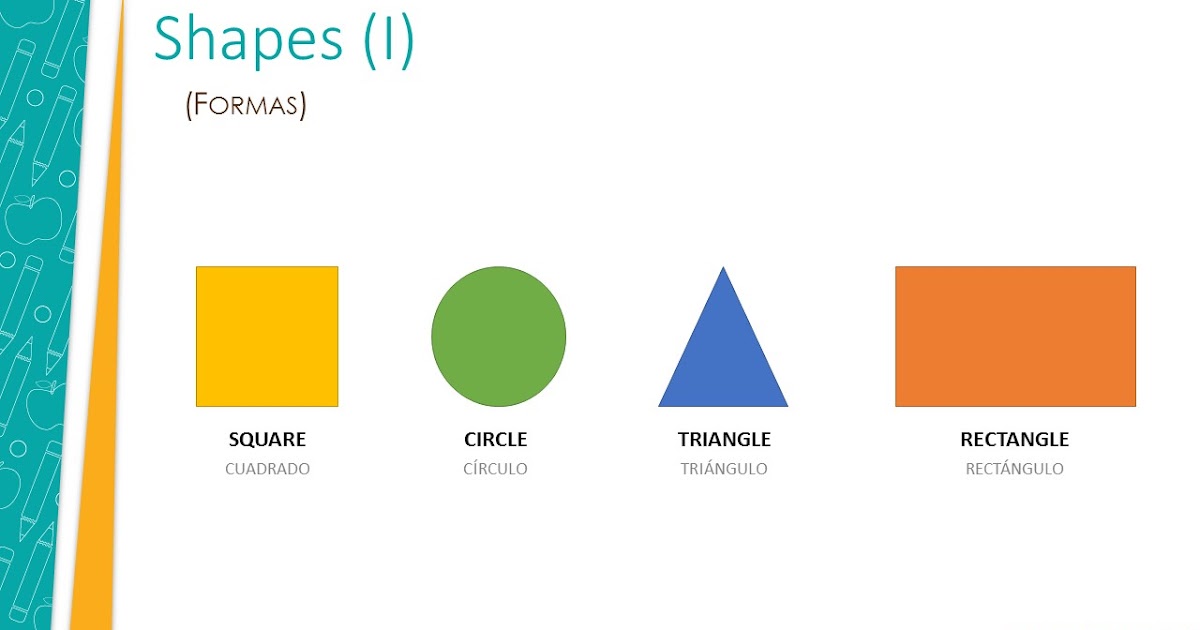 Shapes (I)

(FORMAS)

SQUARE
CUADRADO

CIRCLE
CÍRCULO

TRIANGLE
TRIÁNGULO

RECTANGLE
RECTÁNGULO